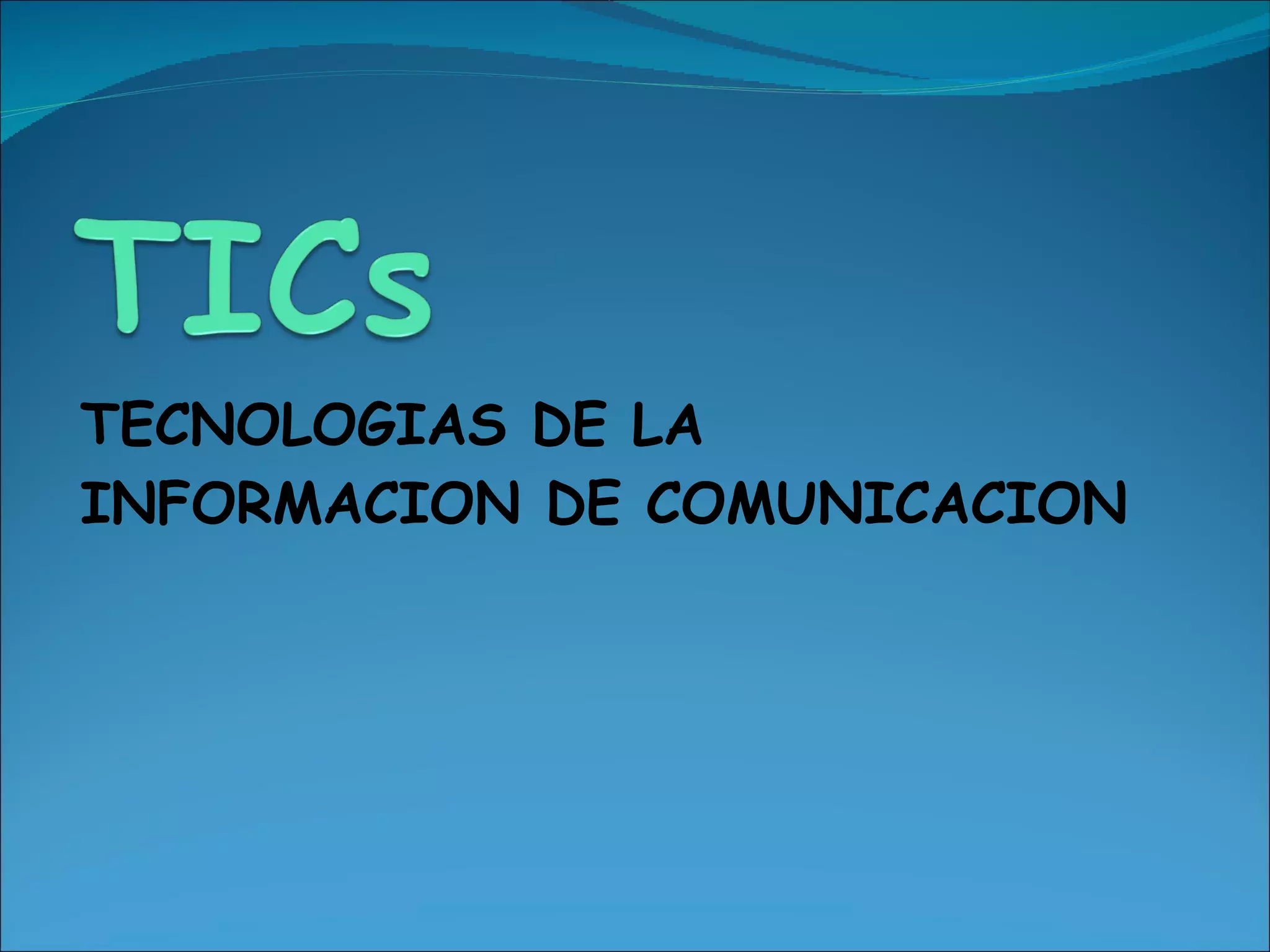 TICs

TECNOLOGIAS DE LA INFORMACION DE COMUNICACION